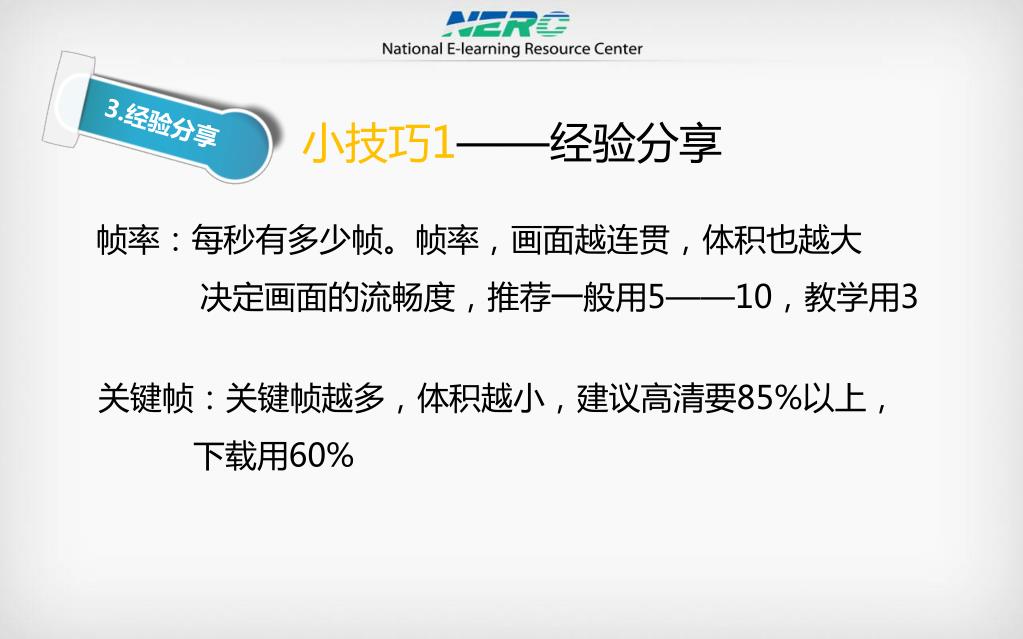 NERC
National E-learning Resource Center

3.经验分享

小技巧1——经验分享

帧率：每秒有多少帧。帧率，画面越连贯，体积也越大
决定画面的流畅度，推荐一般用5——10，教学用3

关键帧：关键帧越多，体积越小，建议高清要85%以上，
下载用60%